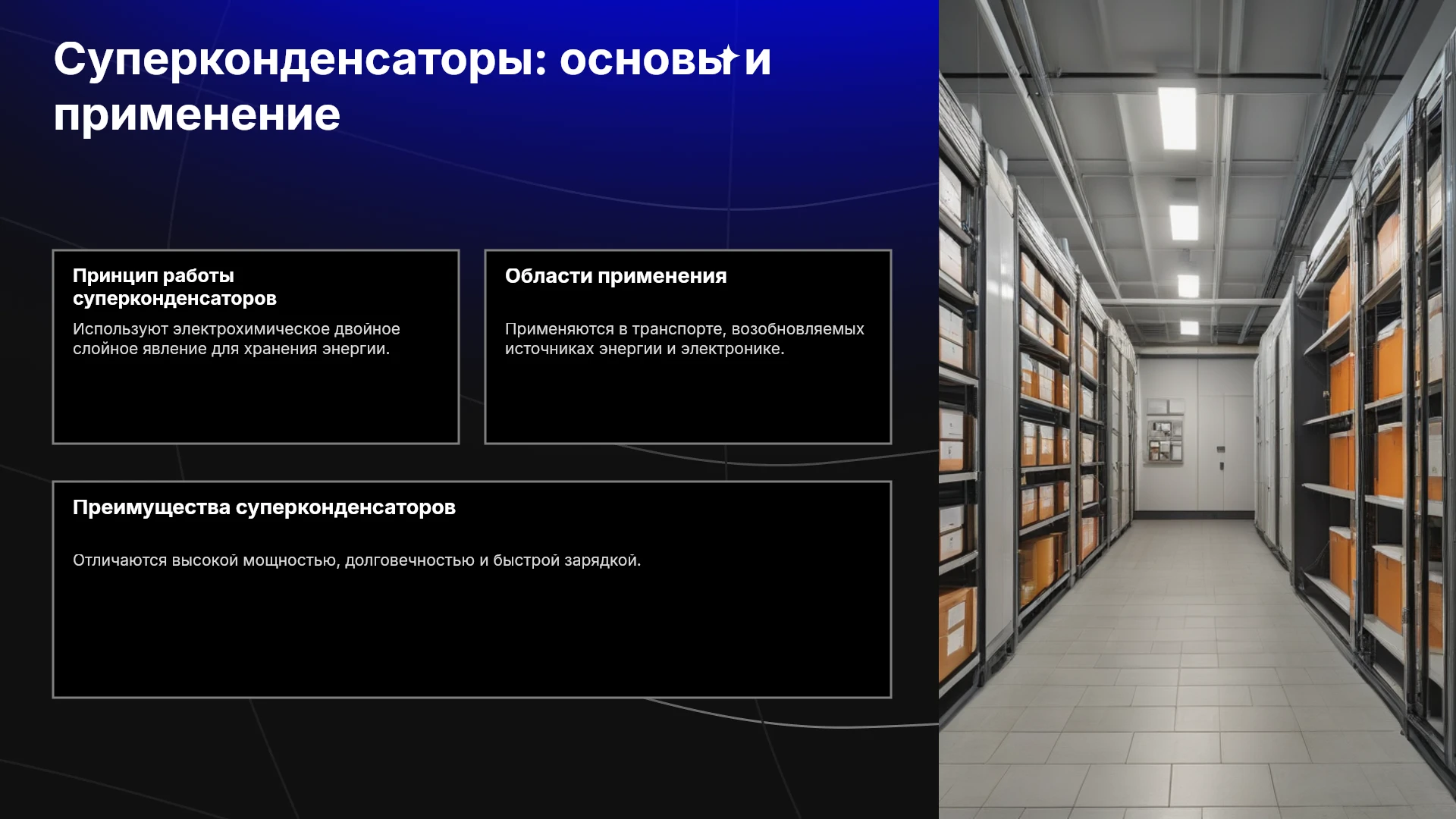 Суперконденсаторы: основы и применение

Принцип работы суперконденсаторов

Используют электрохимическое двойное слойное явление для хранения энергии.

Области применения

Применяются в транспорте, возобновляемых источниках энергии и электронике.

Преимущества суперконденсаторов

Отличаются высокой мощностью, долговечностью и быстрой зарядкой.